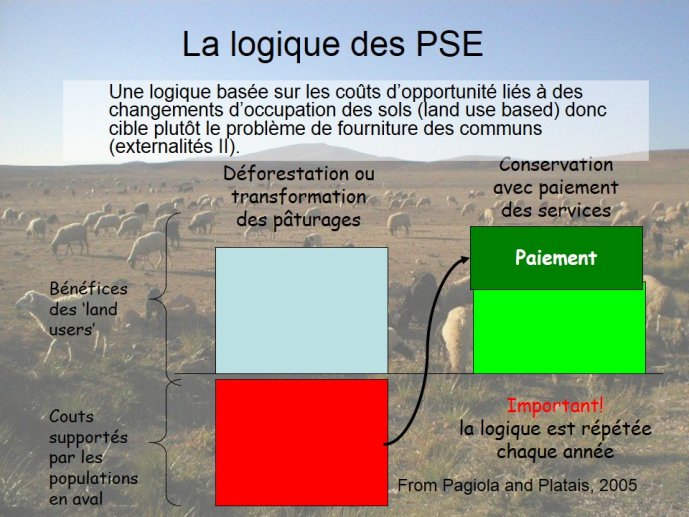 La logique des PSE

Une logique basée sur les coûts d'opportunité liés à des changements d'occupation des sols (land use based) donc cible plutôt le problème de fourniture des communs (externalités II).

Déforestation ou transformation des pâturages

Conservation avec paiement des services

Paiement

Bénéfices des 'land users'

Couts supportés par les populations en aval

Important!
la logique est répétée chaque année

From Pagiola and Platais, 2005